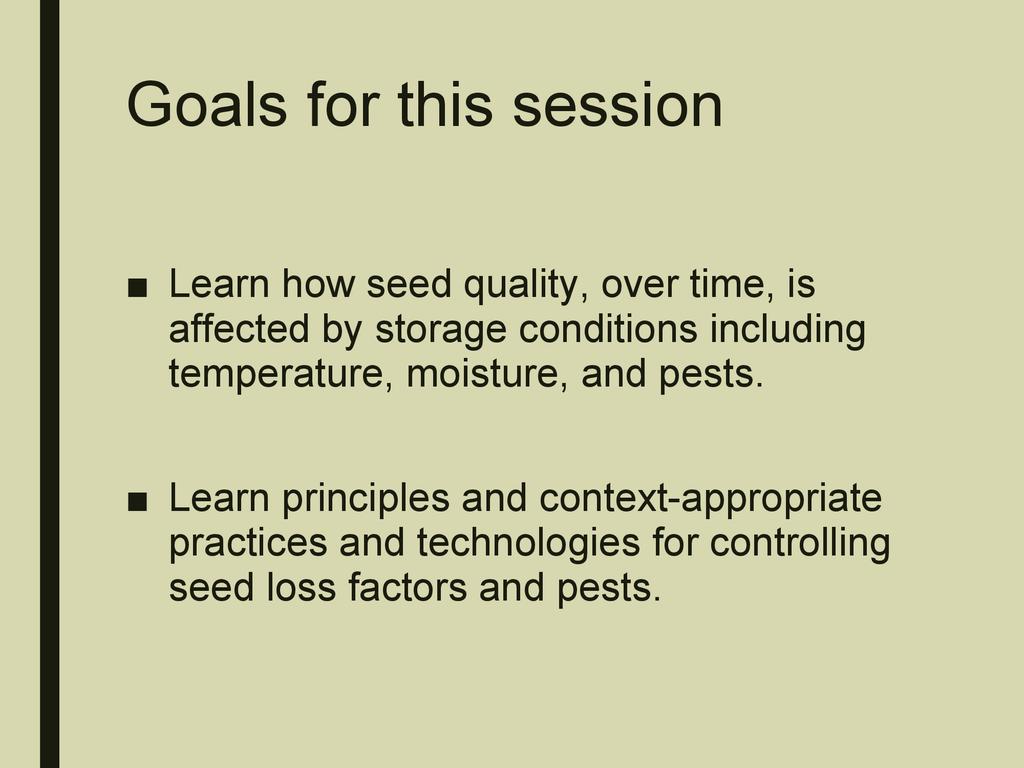 Goals for this session

■ Learn how seed quality, over time, is affected by storage conditions including temperature, moisture, and pests.

■ Learn principles and context-appropriate practices and technologies for controlling seed loss factors and pests.